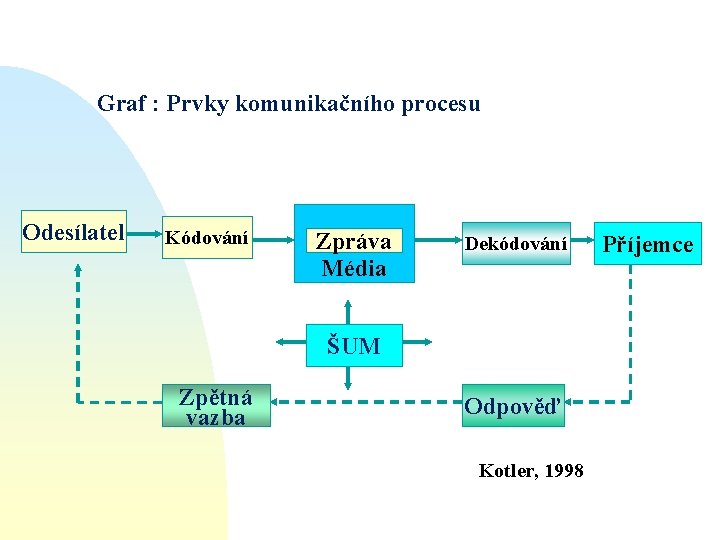 Graf : Prvky komunikačního procesu

Odesílatel

Kódování

Zpráva
Média

Dekódování

Příjemce

ŠUM

Zpětná
vazba

Odpověď

Kotler, 1998